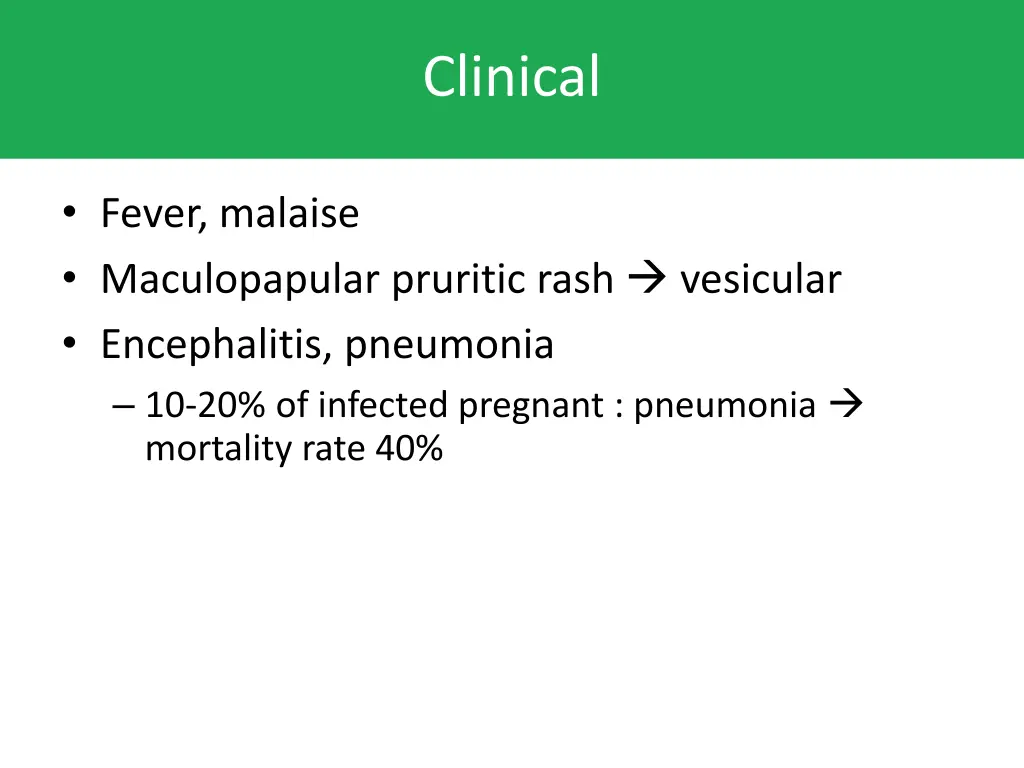 Clinical

• Fever, malaise
• Maculopapular pruritic rash → vesicular
• Encephalitis, pneumonia
– 10-20% of infected pregnant : pneumonia → mortality rate 40%